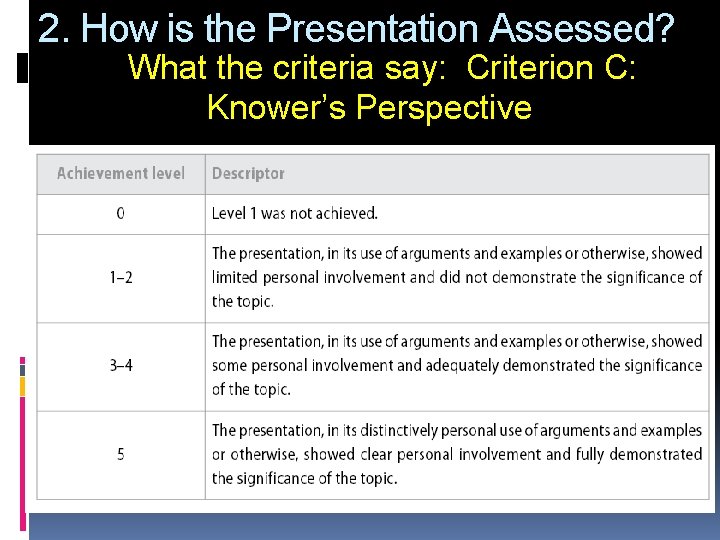 2. How is the Presentation Assessed?

What the criteria say: Criterion C: Knower's Perspective

| Achievement level | Descriptor |
|---|---|
| 0 | Level 1 was not achieved. |
| 1–2 | The presentation, in its use of arguments and examples or otherwise, showed limited personal involvement and did not demonstrate the significance of the topic. |
| 3–4 | The presentation, in its use of arguments and examples or otherwise, showed some personal involvement and adequately demonstrated the significance of the topic. |
| 5 | The presentation, in its distinctively personal use of arguments and examples or otherwise, showed clear personal involvement and fully demonstrated the significance of the topic. |